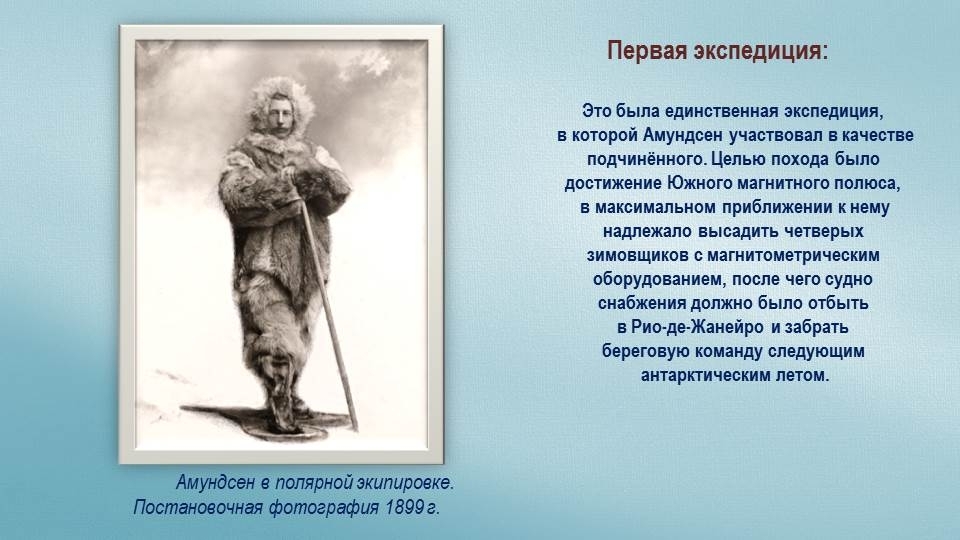 Первая экспедиция:

Это была единственная экспедиция, в которой Амундсен участвовал в качестве подчинённого. Целью похода было достижение Южного магнитного полюса, в максимальном приближении к нему надлежало высадить четверых зимовщиков с магнитометрическим оборудованием, после чего судно снабжения должно было отбыть в Рио-де-Жанейро и забрать береговую команду следующим антарктическим летом.

Амундсен в полярной экипировке.
Постановочная фотография 1899 г.